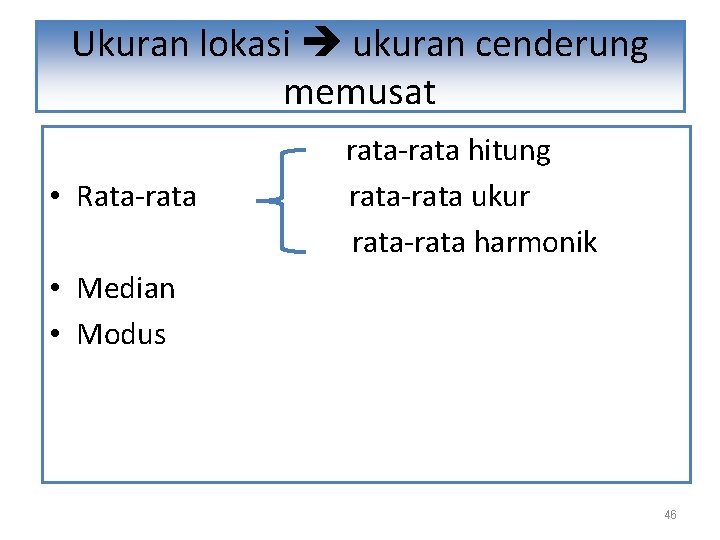 Ukuran lokasi → ukuran cenderung memusat

rata-rata hitung

• Rata-rata

rata-rata ukur

rata-rata harmonik

• Median
• Modus

46